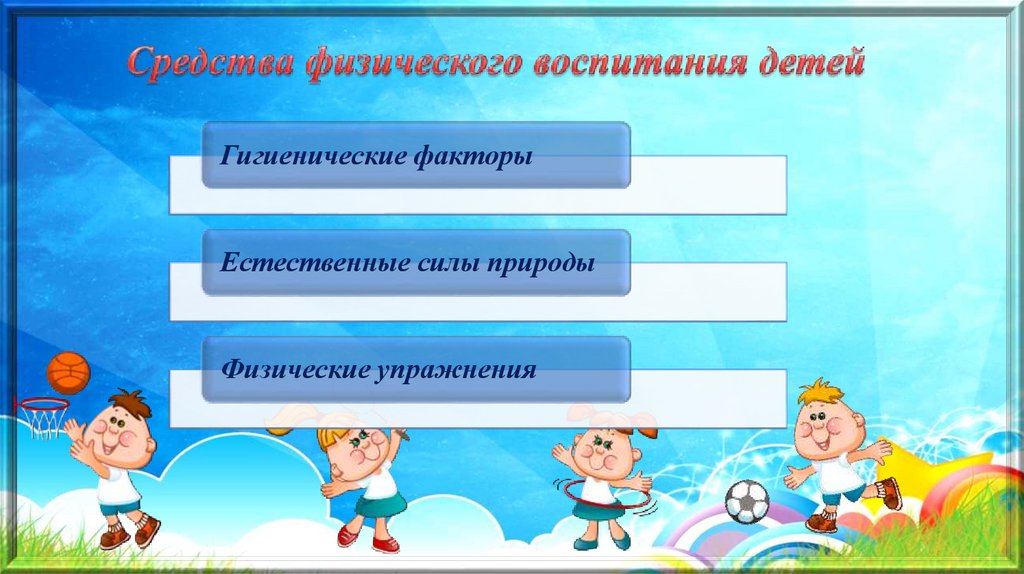 Средства физического воспитания детей

Гигиенические факторы

Естественные силы природы

Физические упражнения